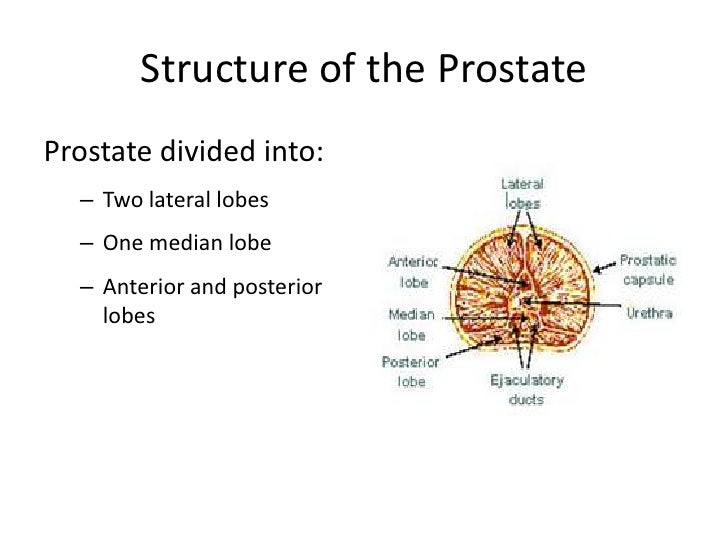 Structure of the Prostate

Prostate divided into:

– Two lateral lobes
– One median lobe
– Anterior and posterior lobes

Lateral lobes

Anterior lobe

Median lobe

Posterior lobe

Prostatic capsule

Urethra

Ejaculatory ducts